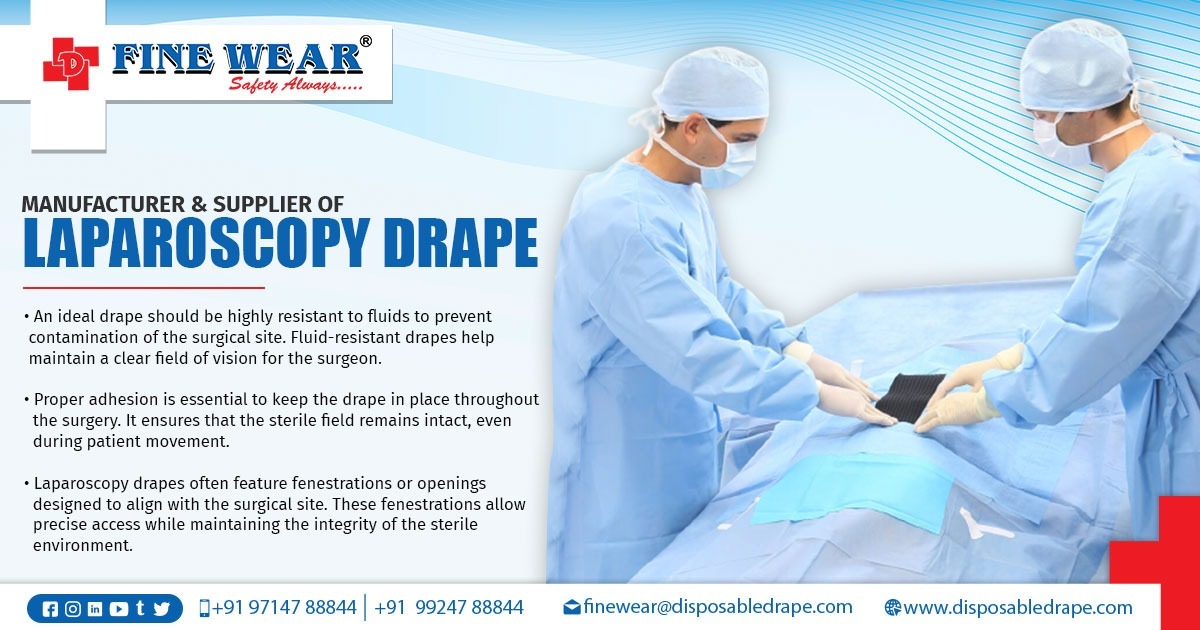 FINE WEAR®
Safety Always.....

MANUFACTURER & SUPPLIER OF
LAPAROSCOPY DRAPE

• An ideal drape should be highly resistant to fluids to prevent contamination of the surgical site. Fluid-resistant drapes help maintain a clear field of vision for the surgeon.

• Proper adhesion is essential to keep the drape in place throughout the surgery. It ensures that the sterile field remains intact, even during patient movement.

• Laparoscopy drapes often feature fenestrations or openings designed to align with the surgical site. These fenestrations allow precise access while maintaining the integrity of the sterile environment.

+91 97147 88844 | +91 99247 88844 finewear@disposabledrape.com www.disposabledrape.com